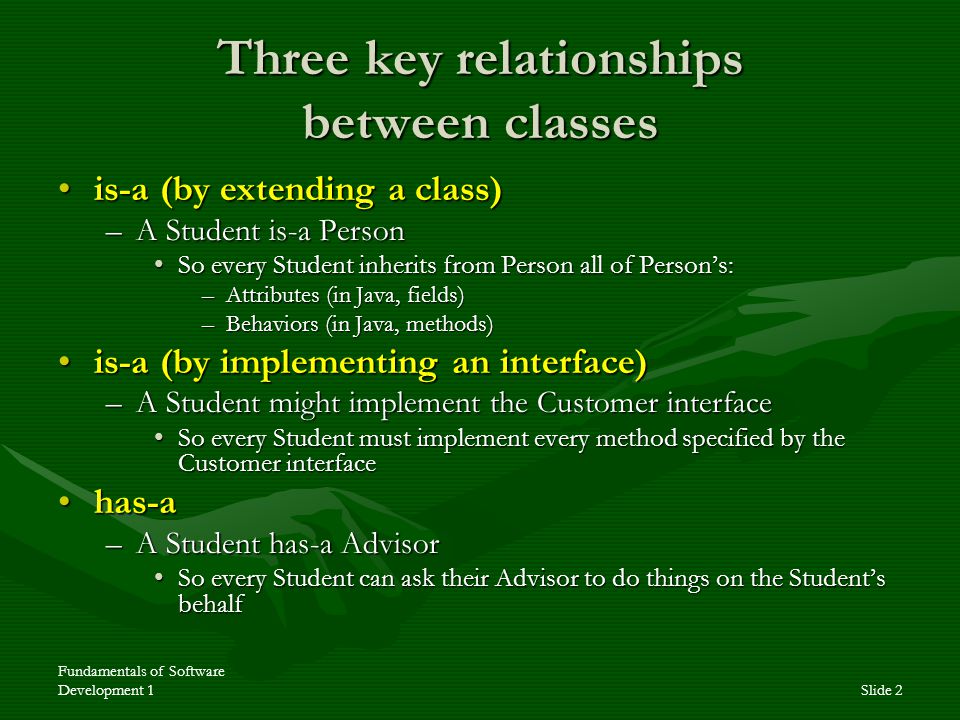 Three key relationships between classes

• is-a (by extending a class)
– A Student is-a Person
• So every Student inherits from Person all of Person's:
– Attributes (in Java, fields)
– Behaviors (in Java, methods)
• is-a (by implementing an interface)
– A Student might implement the Customer interface
• So every Student must implement every method specified by the Customer interface
• has-a
– A Student has-a Advisor
• So every Student can ask their Advisor to do things on the Student's behalf

Fundamentals of Software Development 1

Slide 2